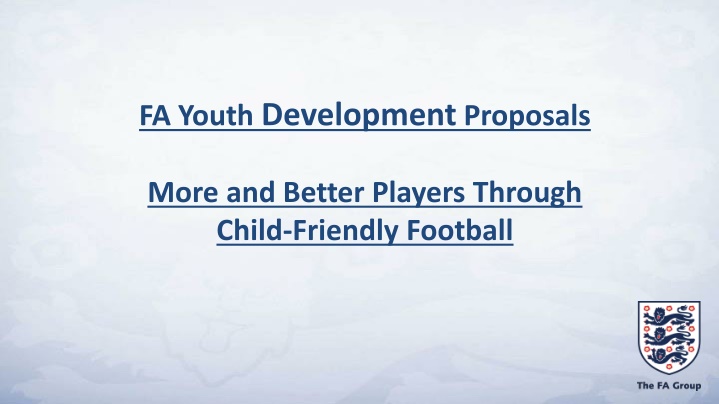 FA Youth Development Proposals

More and Better Players Through Child-Friendly Football

The FA Group